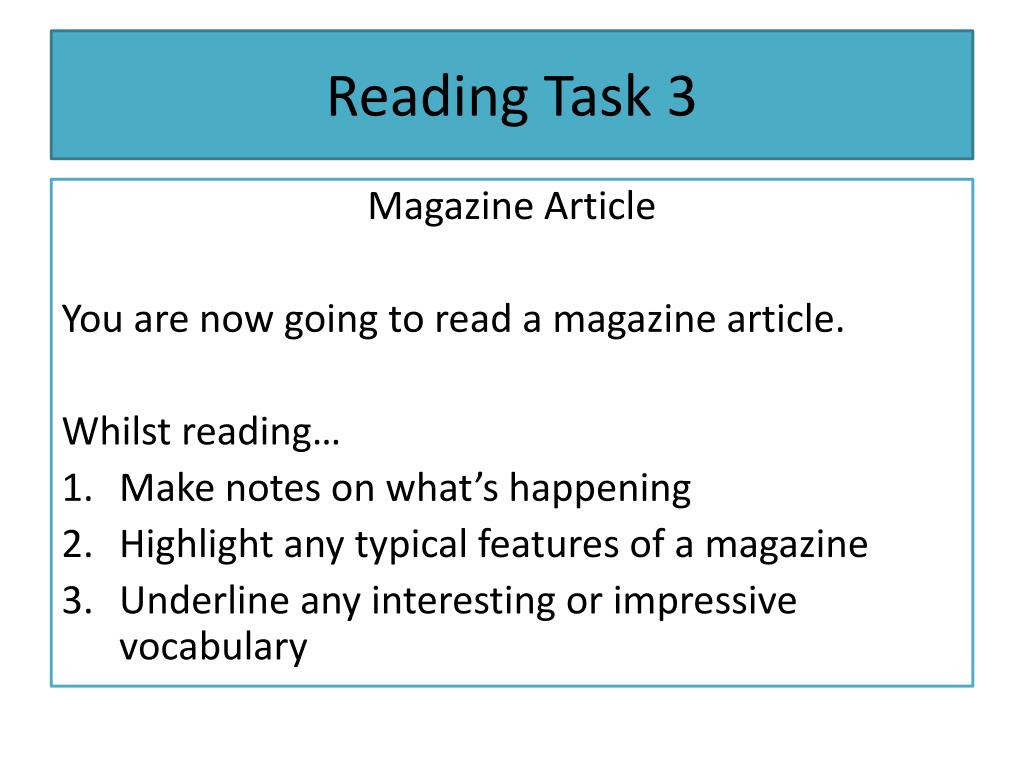 Reading Task 3

Magazine Article

You are now going to read a magazine article.

Whilst reading…
1. Make notes on what’s happening
2. Highlight any typical features of a magazine
3. Underline any interesting or impressive vocabulary